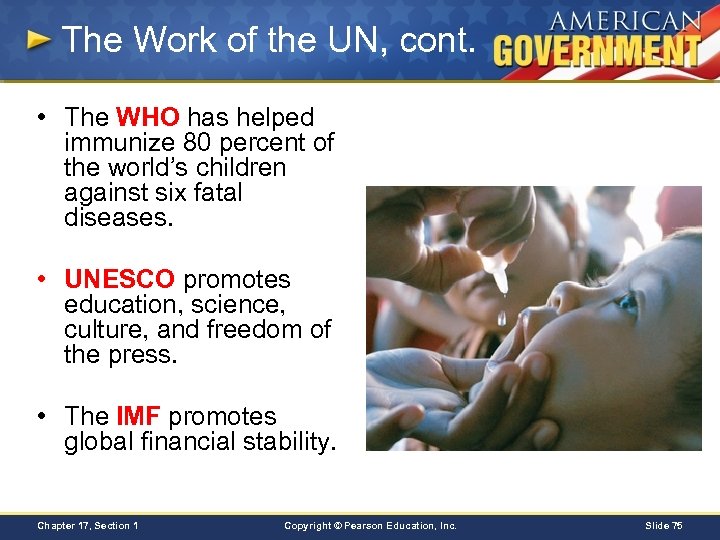 The Work of the UN, cont.

AMERICAN GOVERNMENT

• The WHO has helped immunize 80 percent of the world's children against six fatal diseases.

• UNESCO promotes education, science, culture, and freedom of the press.

• The IMF promotes global financial stability.

Chapter 17, Section 1

Copyright © Pearson Education, Inc.

Slide 75